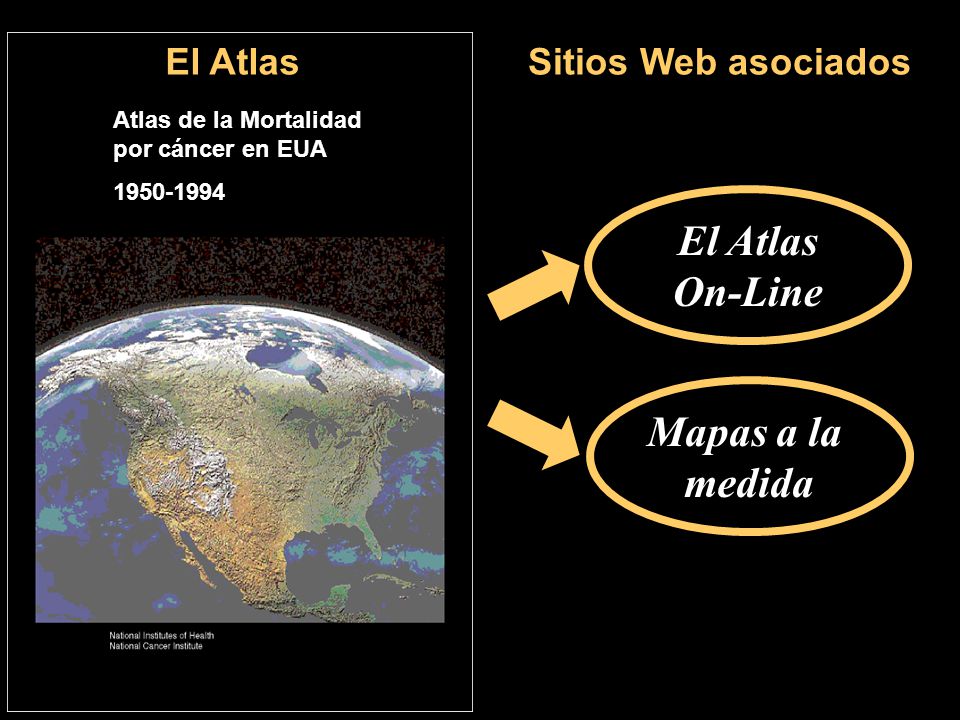 El Atlas

Atlas de la Mortalidad por cáncer en EUA

1950-1994

National Institutes of Health
National Cancer Institute

Sitios Web asociados

El Atlas On-Line

Mapas a la medida